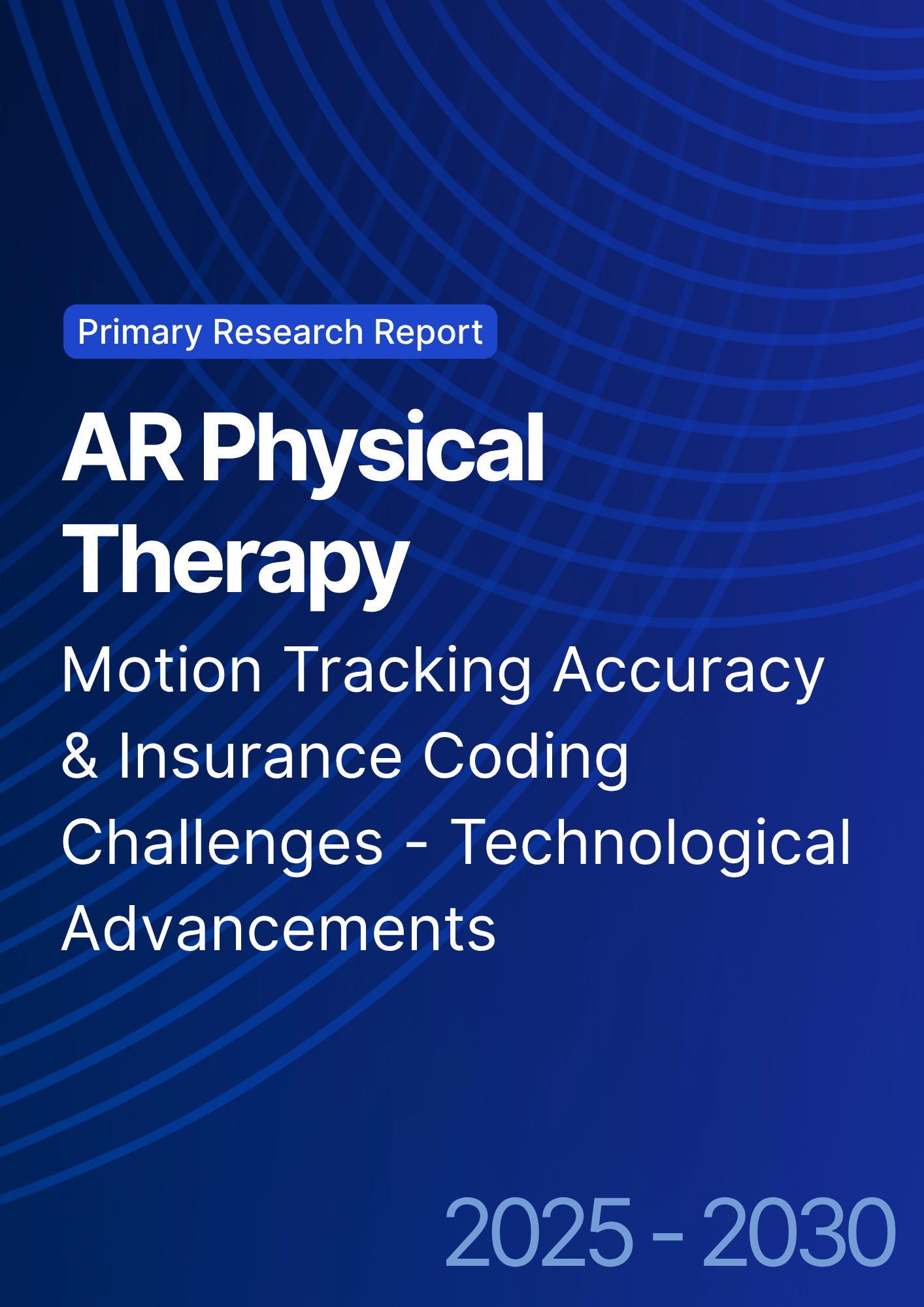 Primary Research Report

AR Physical Therapy

Motion Tracking Accuracy & Insurance Coding Challenges - Technological Advancements

2025 - 2030